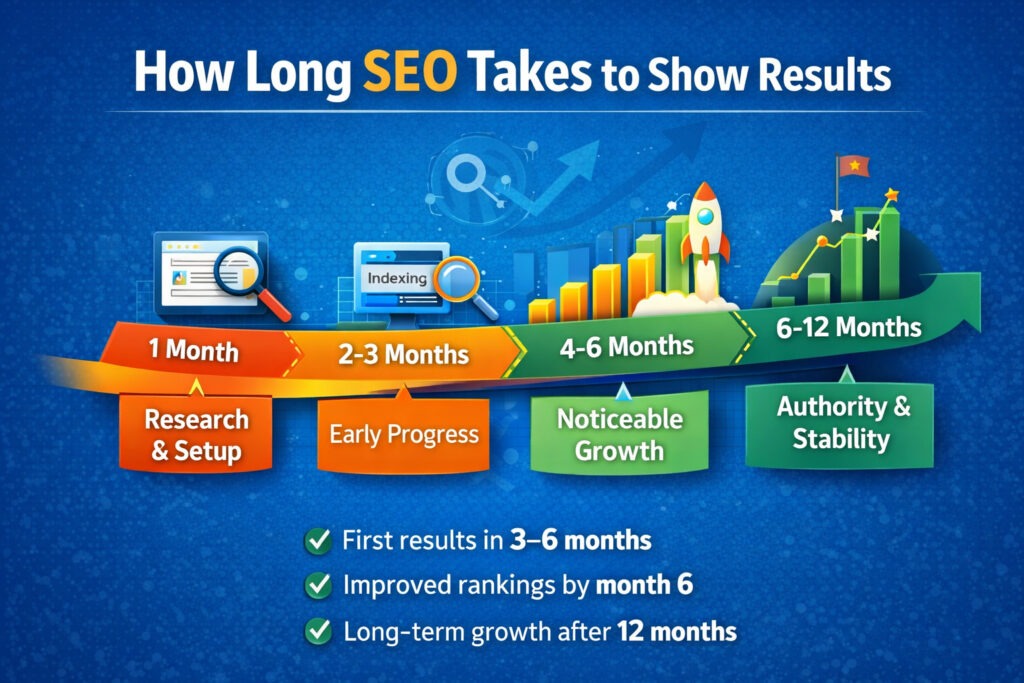 How Long SEO Takes to Show Results

Indexing

1 Month

2-3 Months

4-6 Months

6-12 Months

Research & Setup

Early Progress

Noticeable Growth

Authority & Stability

First results in 3–6 months

Improved rankings by month 6

Long-term growth after 12 months